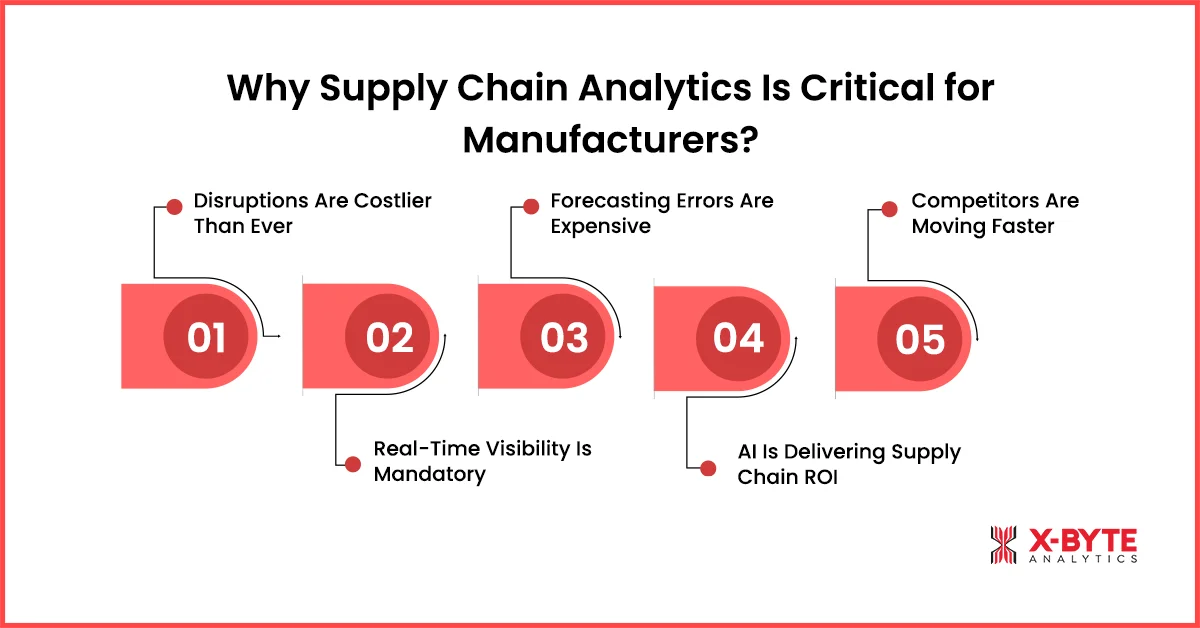 Why Supply Chain Analytics Is Critical for Manufacturers?

Disruptions Are Costlier Than Ever

01

02

Real-Time Visibility Is Mandatory

Forecasting Errors Are Expensive

03

04

AI Is Delivering Supply Chain ROI

Competitors Are Moving Faster

05

X-BYTE ANALYTICS